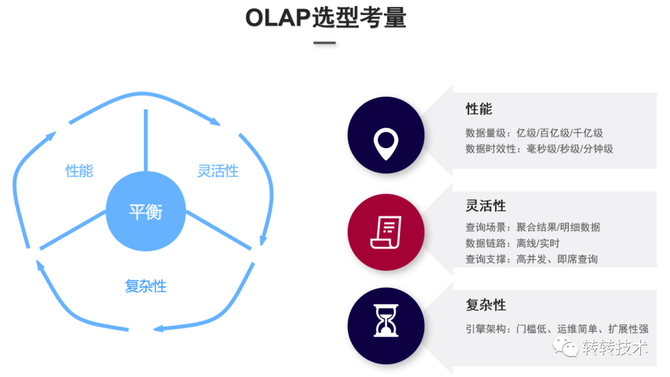 OLAP选型考量

性能

灵活性

平衡

复杂性

性能

数据量级：亿级/百亿级/千亿级

数据时效性：毫秒级/秒级/分钟级

灵活性

查询场景：聚合结果/明细数据

数据链路：离线/实时

查询支撑：高并发、即席查询

复杂性

引擎架构：门槛低、运维简单、扩展性强

转转技术